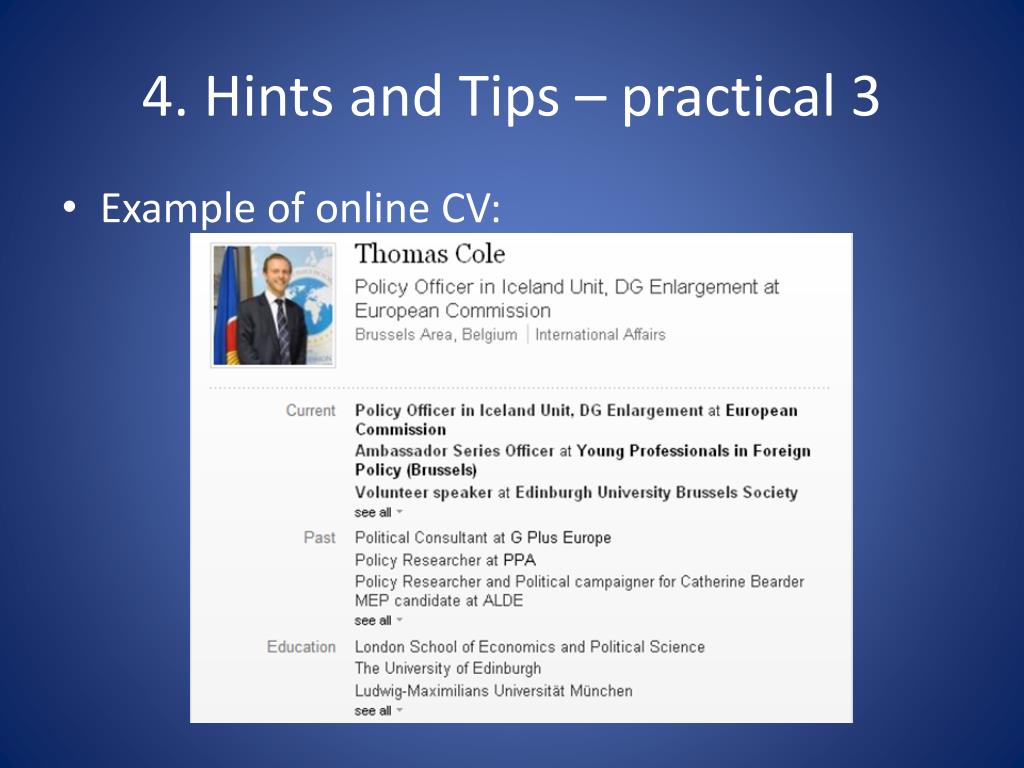 4. Hints and Tips – practical 3

• Example of online CV:

Thomas Cole

Policy Officer in Iceland Unit, DG Enlargement at European Commission

Brussels Area, Belgium | International Affairs

Current
Policy Officer in Iceland Unit, DG Enlargement at European Commission
Ambassador Series Officer at Young Professionals in Foreign Policy (Brussels)
Volunteer speaker at Edinburgh University Brussels Society
see all

Past
Political Consultant at G Plus Europe
Policy Researcher at PPA
Policy Researcher and Political campaigner for Catherine Bearder MEP candidate at ALDE
see all

Education
London School of Economics and Political Science
The University of Edinburgh
Ludwig-Maximilians Universität München
see all